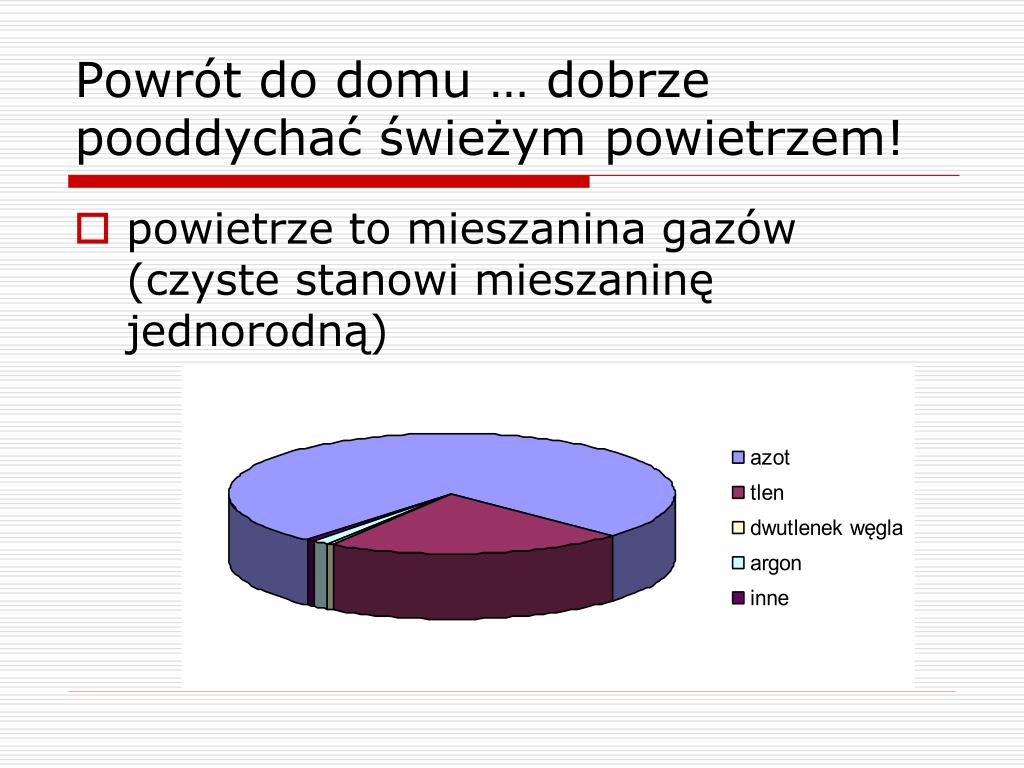 Powrót do domu … dobrze pooddychać świeżym powietrzem!

powietrze to mieszanina gazów (czyste stanowi mieszaninę jednorodną)

azot
tlen
dwutlenek węgla
argon
inne